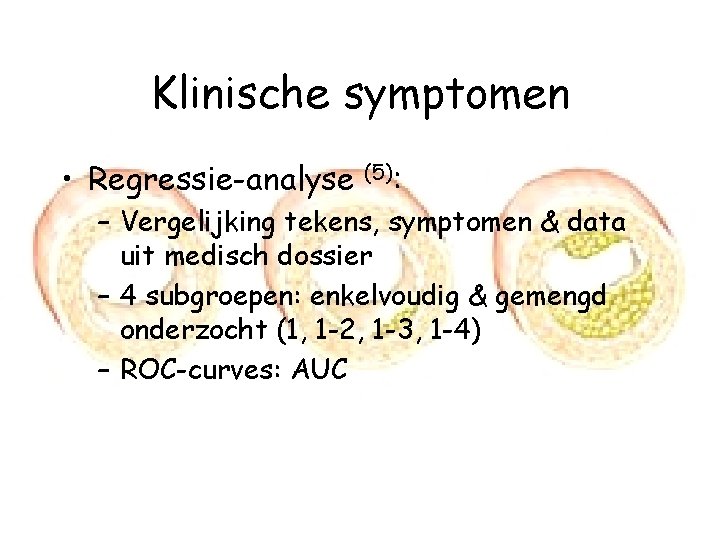 Klinische symptomen

• Regressie-analyse $^{(5)}$:
– Vergelijking tekens, symptomen & data uit medisch dossier
– 4 subgroepen: enkelvoudig & gemengd onderzocht (1, 1-2, 1-3, 1-4)
– ROC-curves: AUC